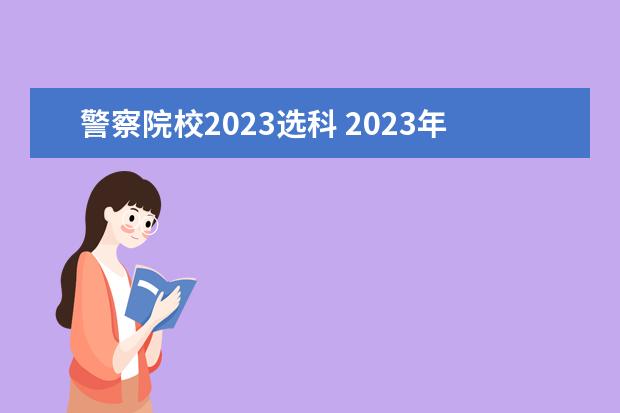 警察院校2023选科 2023年